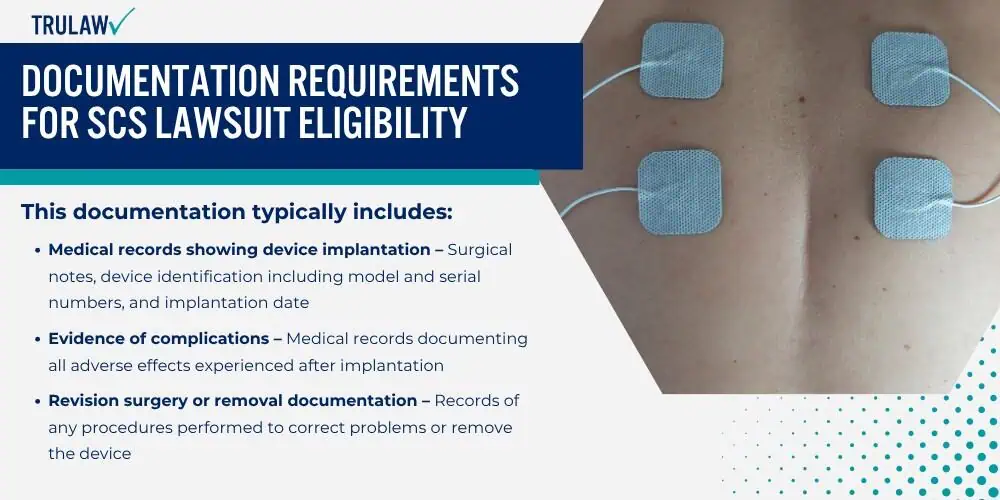 TRULAW

DOCUMENTATION REQUIREMENTS FOR SCS LAWSUIT ELIGIBILITY

This documentation typically includes:

• Medical records showing device implantation – Surgical notes, device identification including model and serial numbers, and implantation date

• Evidence of complications – Medical records documenting all adverse effects experienced after implantation

• Revision surgery or removal documentation – Records of any procedures performed to correct problems or remove the device